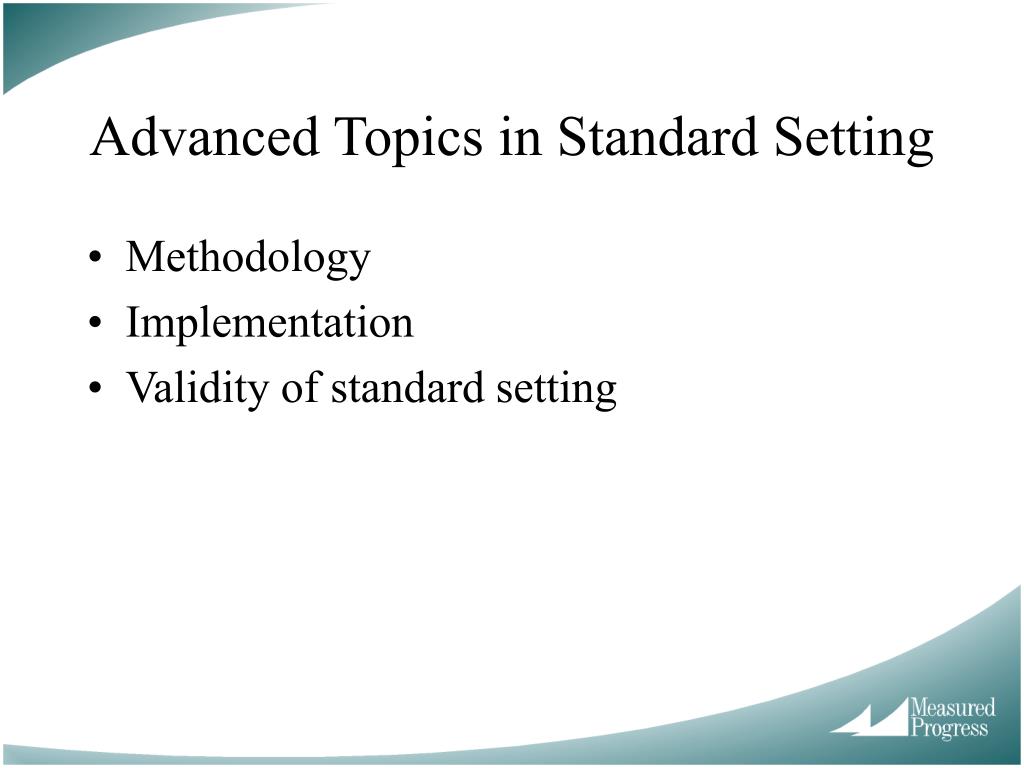 Advanced Topics in Standard Setting

• Methodology
• Implementation
• Validity of standard setting

Measured Progress